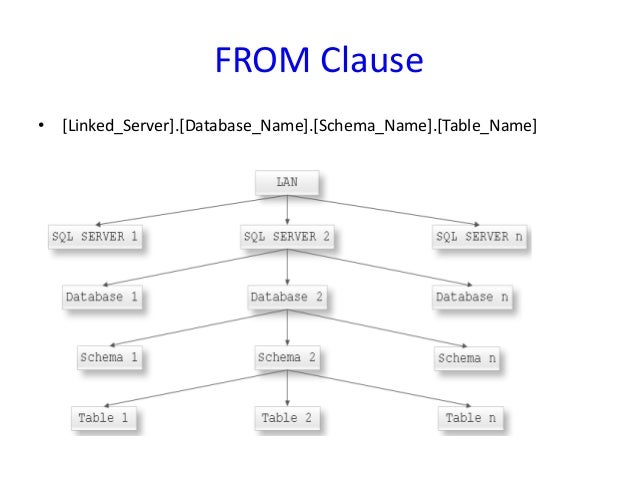 FROM Clause

• [Linked_Server].[Database_Name].[Schema_Name].[Table_Name]

LAN

SQL SERVER 1
SQL SERVER 2
SQL SERVER n

Database 1
Database 2
Database n

Schema 1
Schema 2
Schema n

Table 1
Table 2
Table n